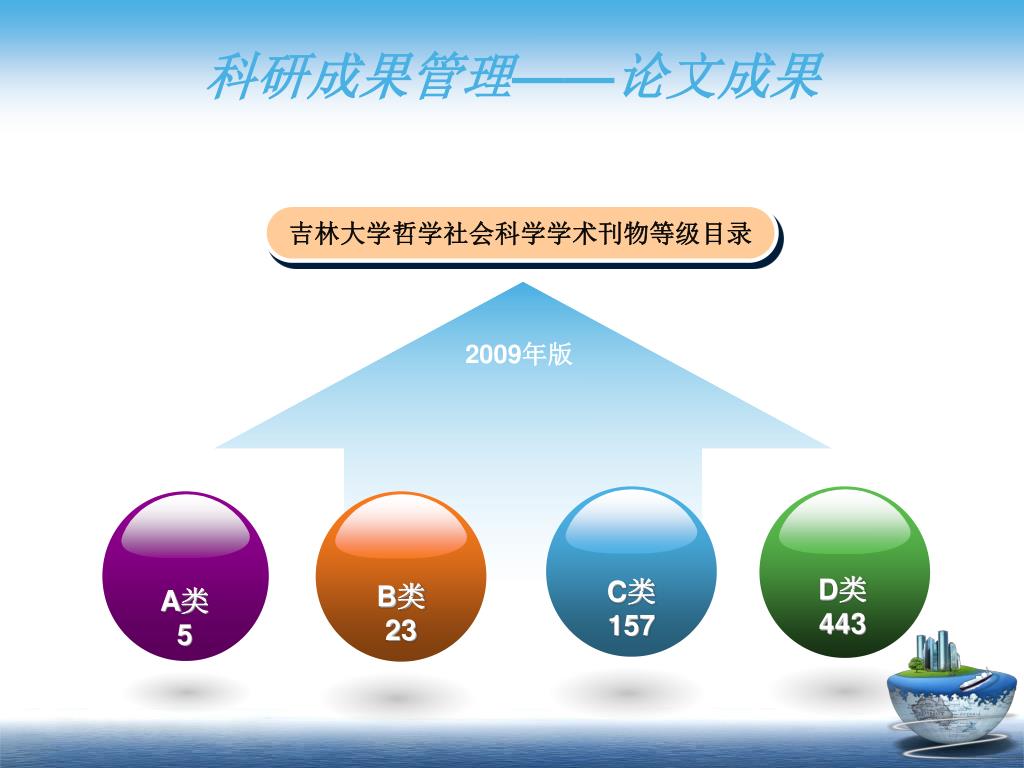 科研成果管理——论文成果

吉林大学哲学社会科学学术刊物等级目录

2009年版

A类
5

B类
23

C类
157

D类
443